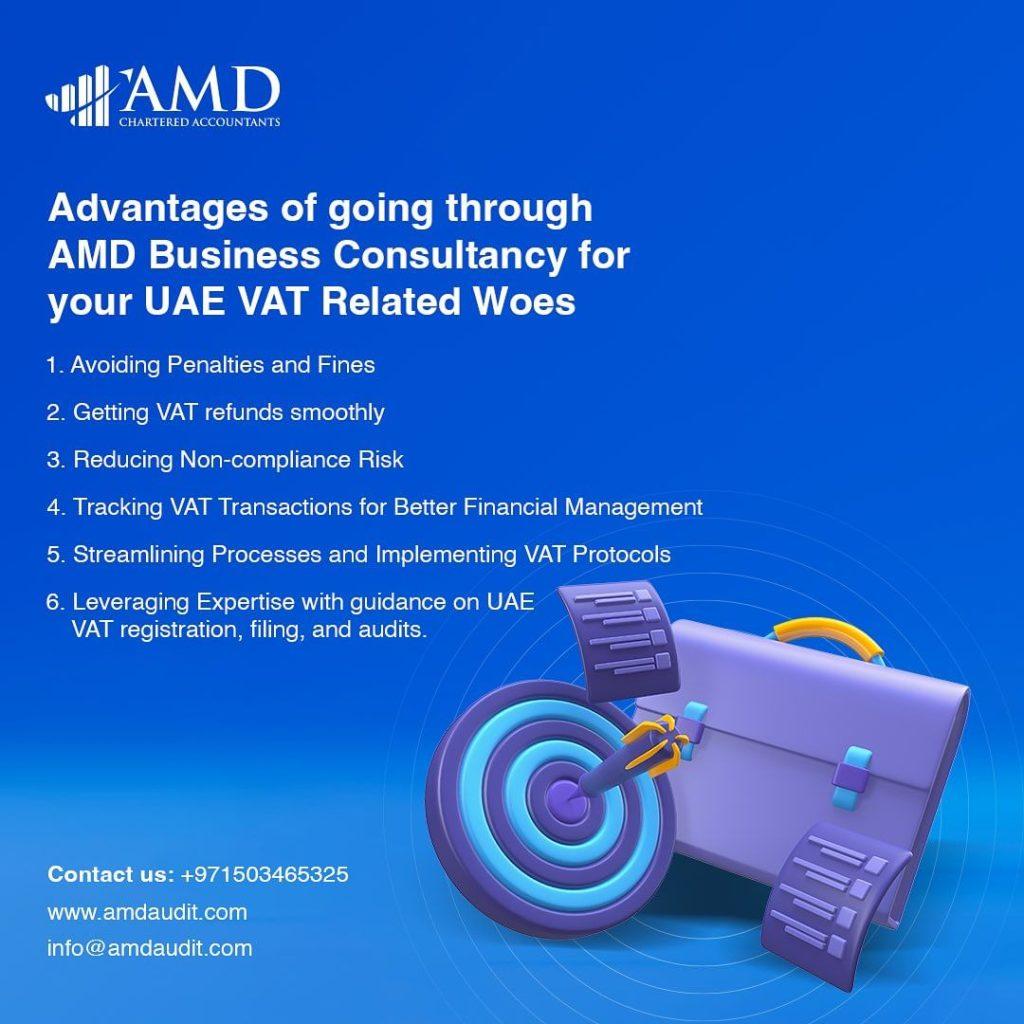 AMD
CHARTERED ACCOUNTANTS

Advantages of going through AMD Business Consultancy for your UAE VAT Related Woes

1. Avoiding Penalties and Fines

2. Getting VAT refunds smoothly

3. Reducing Non-compliance Risk

4. Tracking VAT Transactions for Better Financial Management

5. Streamlining Processes and Implementing VAT Protocols

6. Leveraging Expertise with guidance on UAE VAT registration, filing, and audits.

Contact us: +971503465325
www.amdaudit.com
info@amdaudit.com